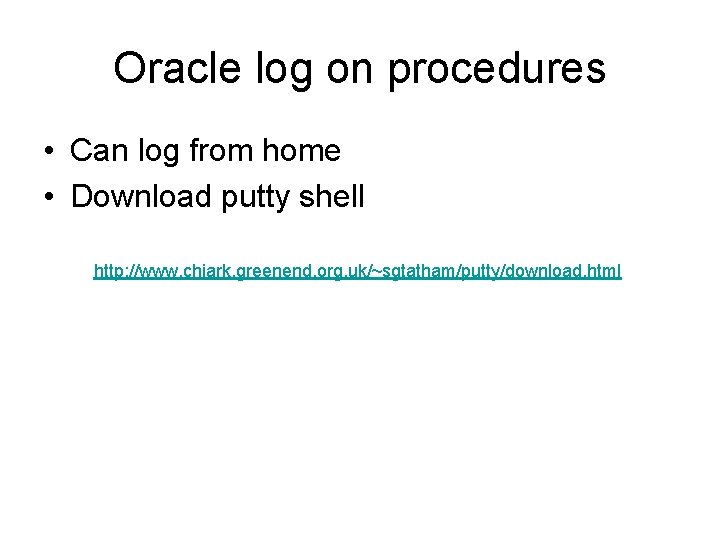 Oracle log on procedures

• Can log from home
• Download putty shell

http://www.chiark.greenend.org.uk/~sgtatham/putty/download.html